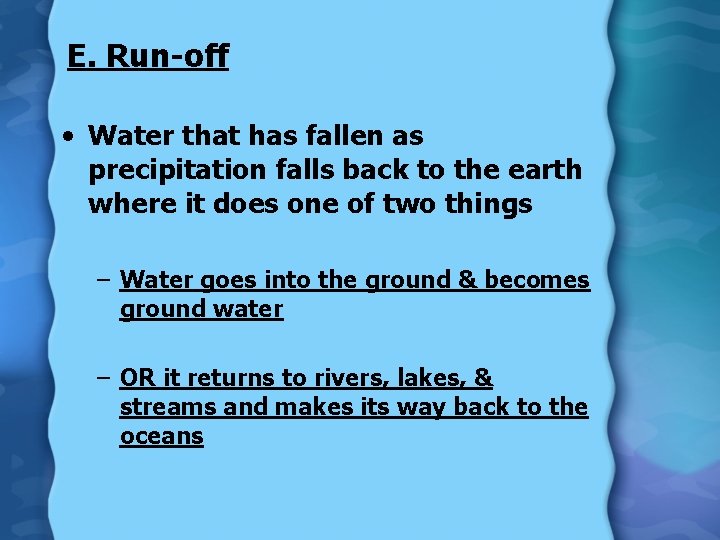 E. Run-off

• Water that has fallen as precipitation falls back to the earth where it does one of two things

– Water goes into the ground & becomes ground water

– OR it returns to rivers, lakes, & streams and makes its way back to the oceans